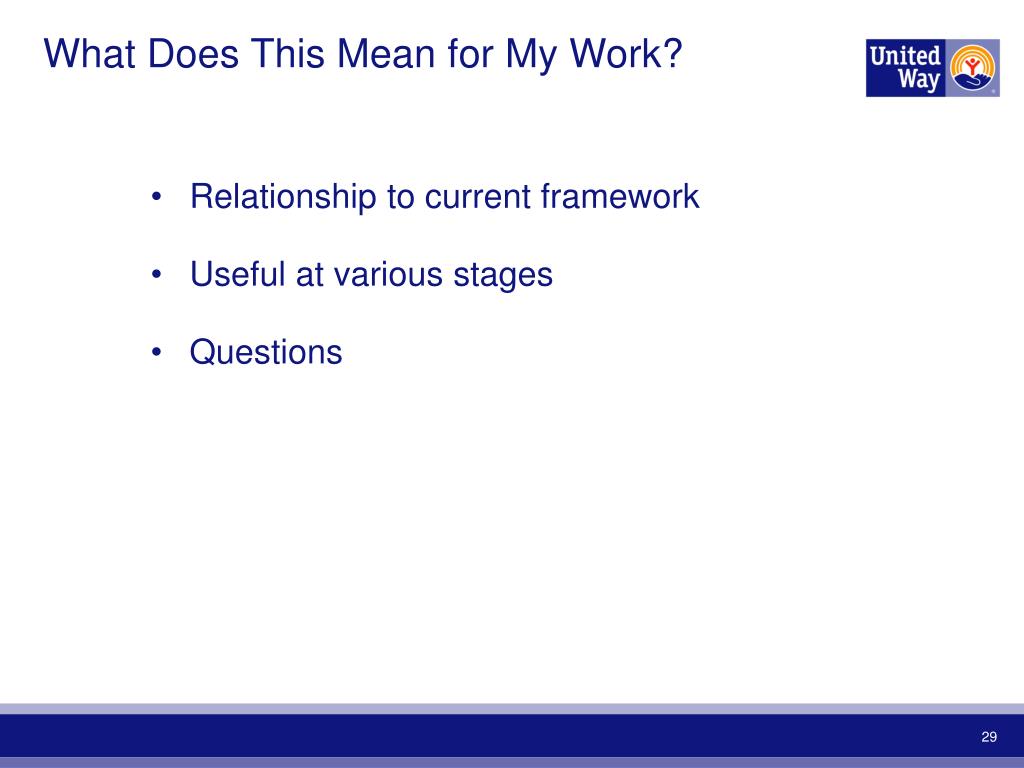 What Does This Mean for My Work?

United Way

• Relationship to current framework

• Useful at various stages

• Questions

29